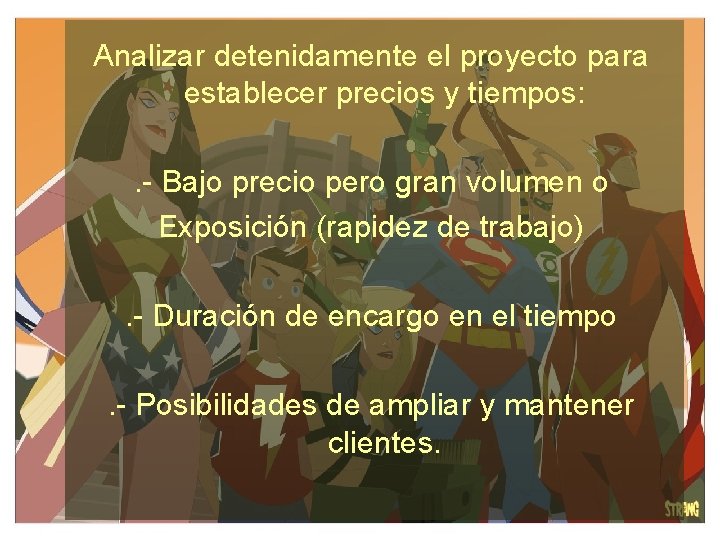 Analizar detenidamente el proyecto para establecer precios y tiempos:

.- Bajo precio pero gran volumen o Exposición (rapidez de trabajo)

.- Duración de encargo en el tiempo

.- Posibilidades de ampliar y mantener clientes.

STRONG